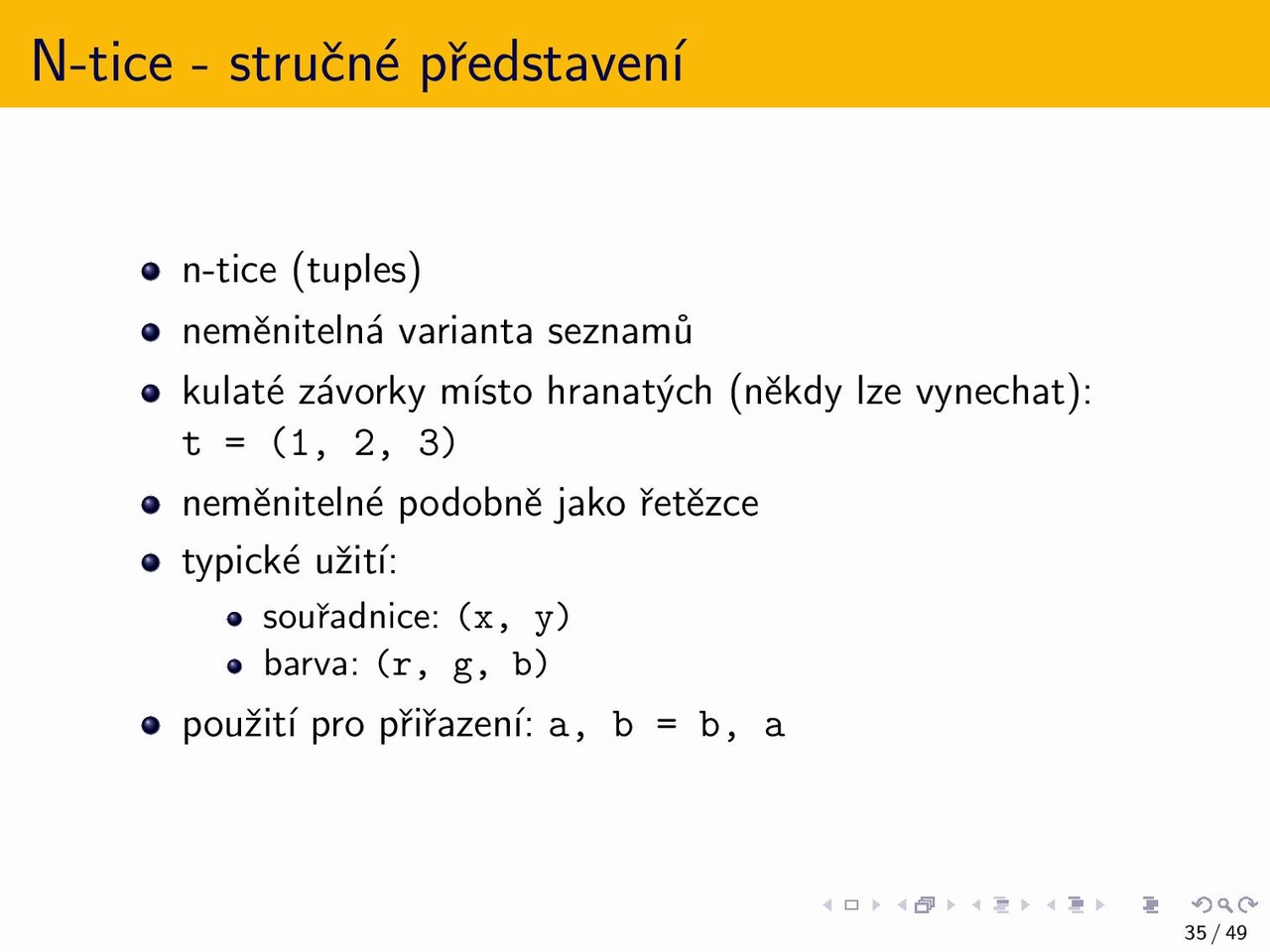 N-tice - stručné představení

- n-tice (tuples)
- neměnitelná varianta seznamů
- kulaté závorky místo hranatých (někdy lze vynechat): t = (1, 2, 3)
- neměnitelné podobně jako řetězce
- typické užití:
  - souřadnice: (x, y)
  - barva: (r, g, b)
- použití pro přiřazení: a, b = b, a

35 / 49